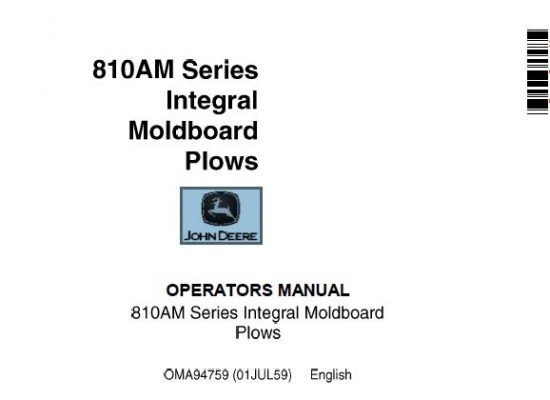 810AM Series Integral Moldboard Plows

JOHN DEERE

OPERATORS MANUAL
810AM Series Integral Moldboard Plows

OMA94759 (01JUL59) English